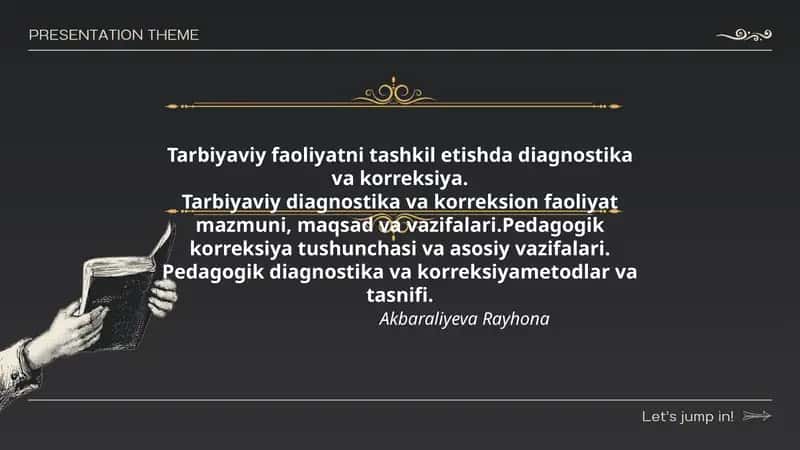 PRESENTATION THEME

Tarbiyaviy faoliyatni tashkil etishda diagnostika va korreksiya.
Tarbiyaviy diagnostika va korreksion faoliyat mazmuni, maqsad va vazifalari.Pedagogik korreksiya tushunchasi va asosiy vazifalari. Pedagogik diagnostika va korreksiyametodlar va tasnifi.

Akbaraliyeva Rayhona

Let's jump in!